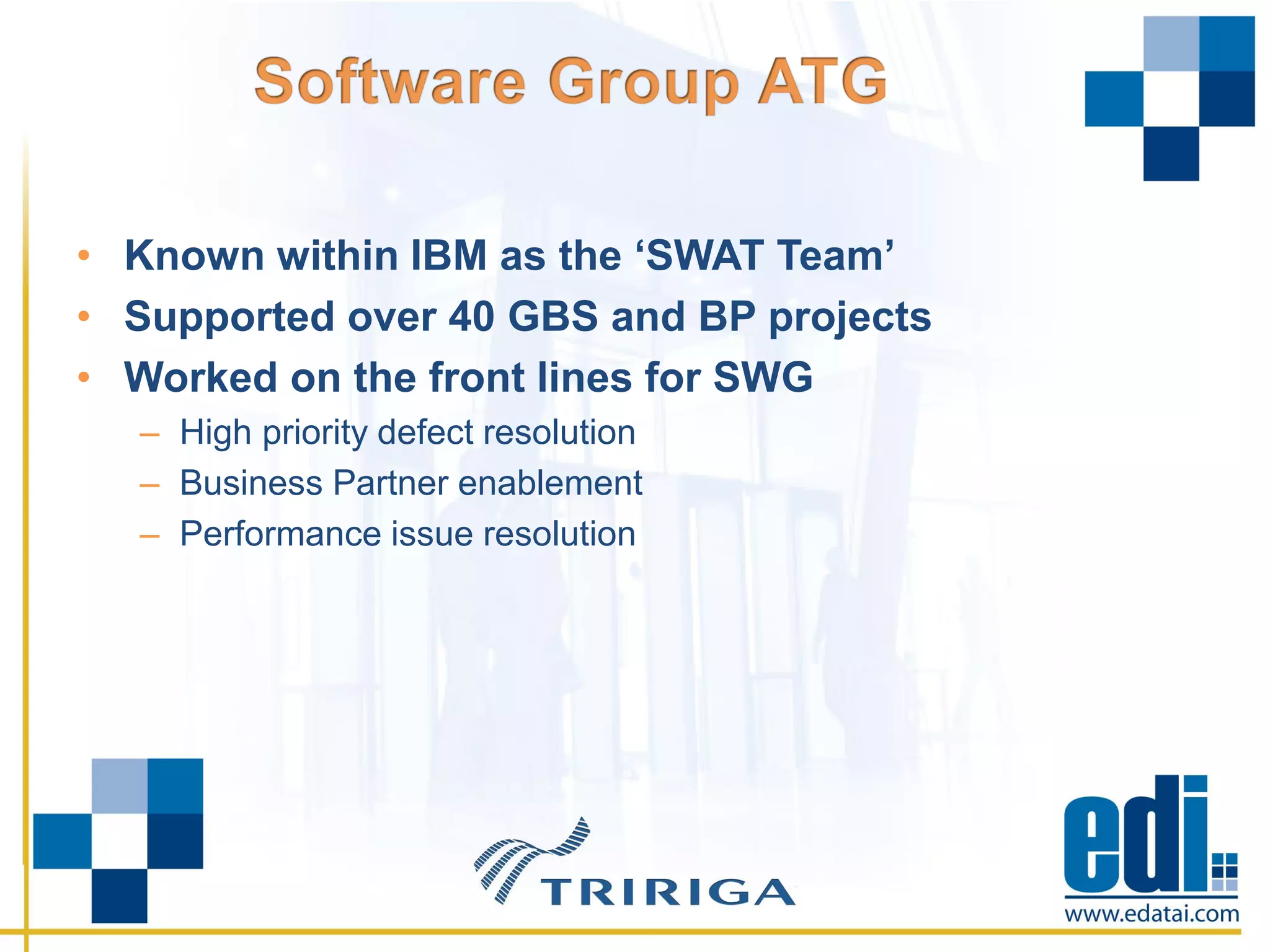 Software Group ATG

• Known within IBM as the ‘SWAT Team’
• Supported over 40 GBS and BP projects
• Worked on the front lines for SWG
– High priority defect resolution
– Business Partner enablement
– Performance issue resolution

TRIRIGA

edi
www.edatai.com